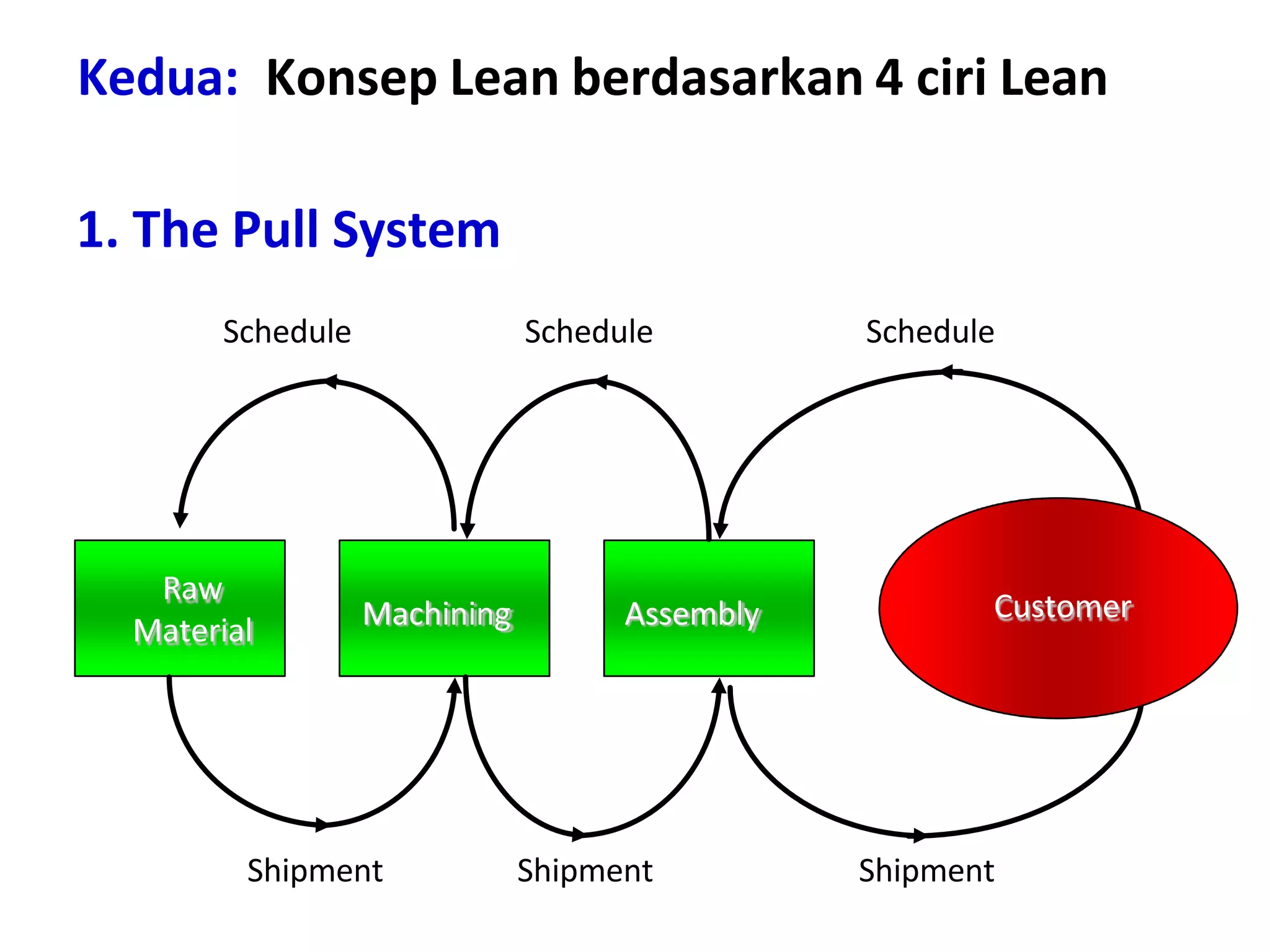 Kedua: Konsep Lean berdasarkan 4 ciri Lean

1. The Pull System

Schedule

Schedule

Schedule

Raw Material

Machining

Assembly

Customer

Shipment

Shipment

Shipment